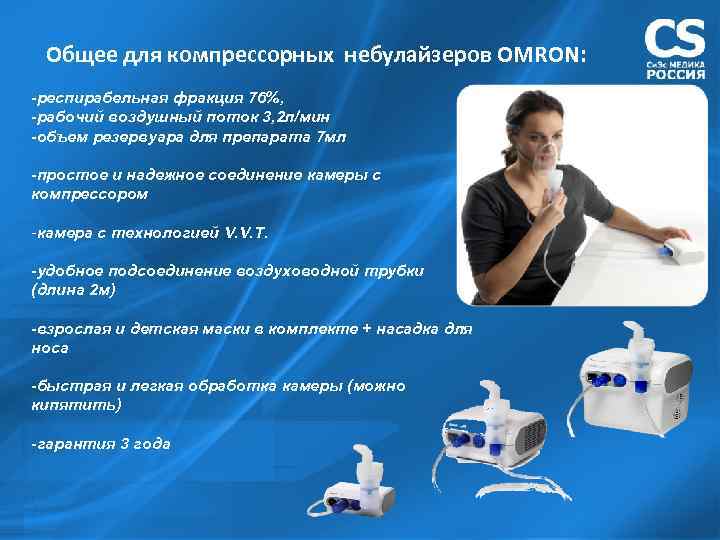 CS
СиЭс МЕДИКА
РОССИЯ

Общее для компрессорных небулайзеров OMRON:

-респирабельная фракция 76%,
-рабочий воздушный поток 3,2л/мин
-объем резервуара для препарата 7мл

-простое и надежное соединение камеры с компрессором

-камера с технологией V.V.T.

-удобное подсоединение воздуховодной трубки (длина 2м)

-взрослая и детская маски в комплекте + насадка для носа

-быстрая и легкая обработка камеры (можно кипятить)

-гарантия 3 года